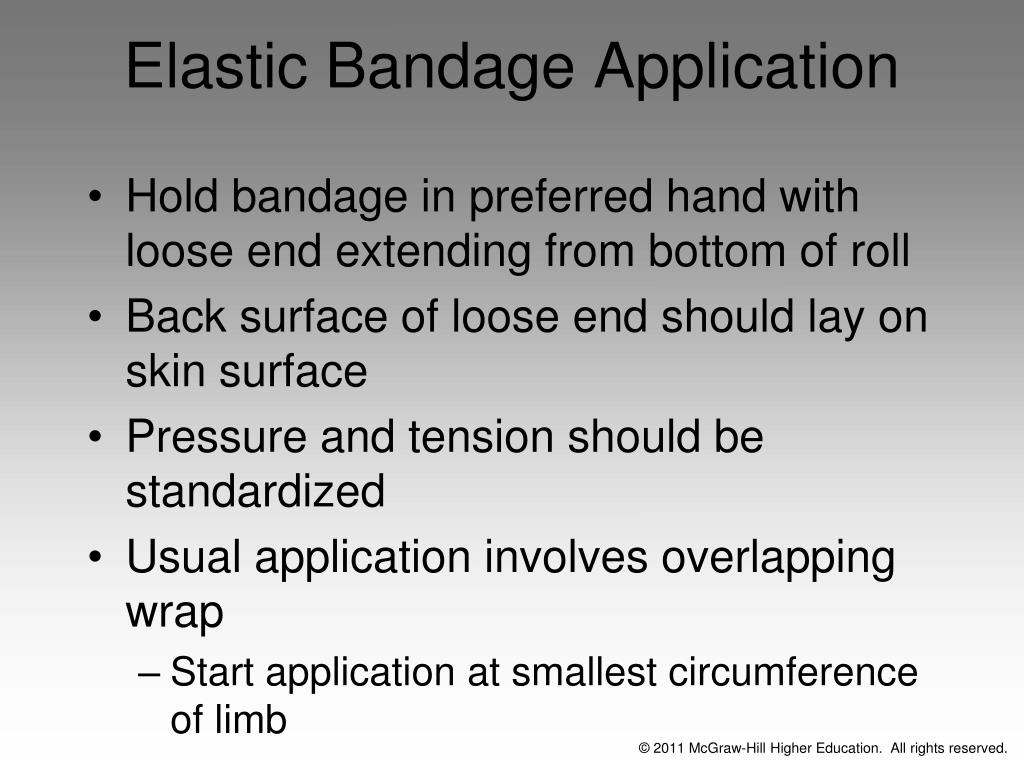 Elastic Bandage Application

• Hold bandage in preferred hand with loose end extending from bottom of roll
• Back surface of loose end should lay on skin surface
• Pressure and tension should be standardized
• Usual application involves overlapping wrap
– Start application at smallest circumference of limb

© 2011 McGraw-Hill Higher Education. All rights reserved.